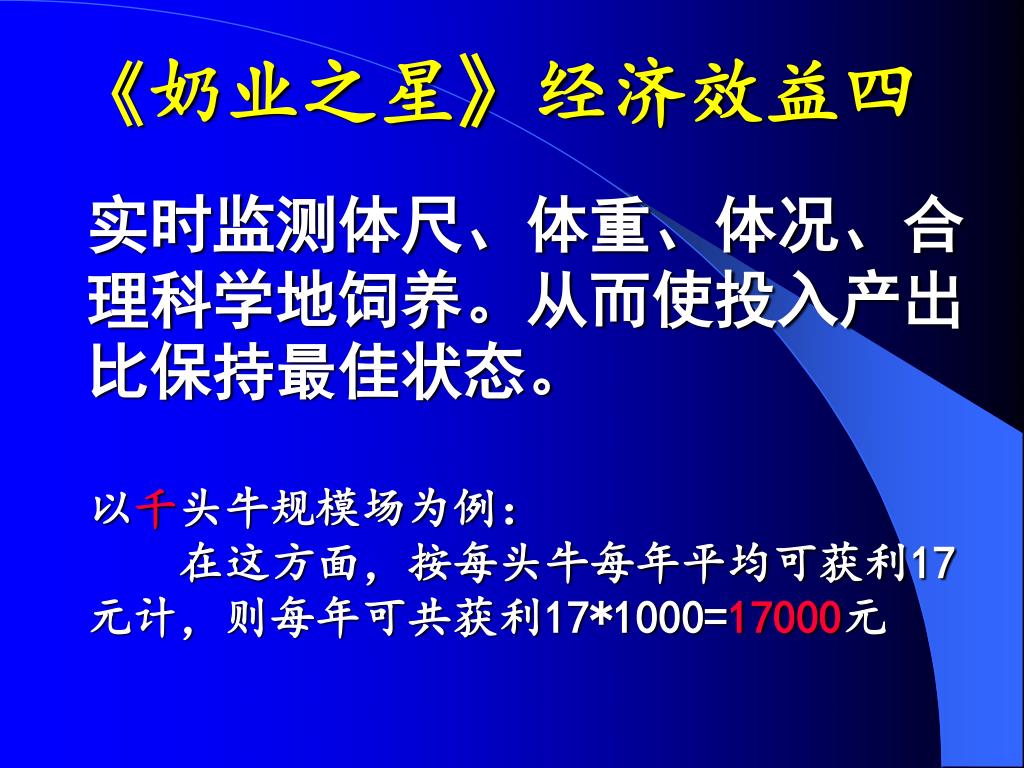 《奶业之星》经济效益四

实时监测体尺、体重、体况、合理科学地饲养。从而使投入产出比保持最佳状态。

以千头牛规模场为例：
在这方面，按每头牛每年平均可获利17元计，则每年可共获利17*1000=17000元